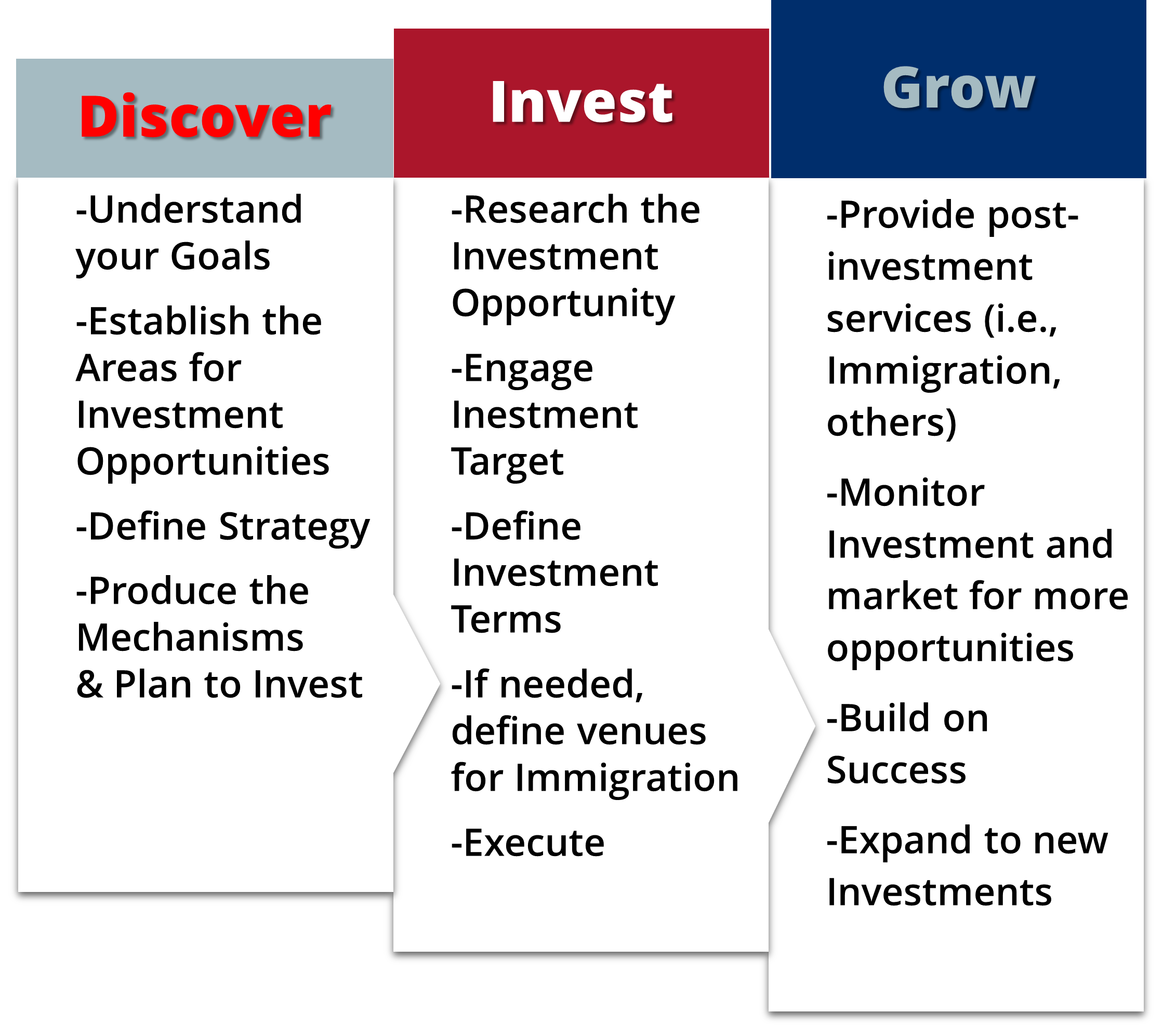 Discover

-Understand your Goals

-Establish the Areas for Investment Opportunities

-Define Strategy

-Produce the Mechanisms & Plan to Invest

Invest

-Research the Investment Opportunity

-Engage Inestment Target

-Define Investment Terms

-If needed, define venues for Immigration

-Execute

Grow

-Provide post-investment services (i.e., Immigration, others)

-Monitor Investment and market for more opportunities

-Build on Success

-Expand to new Investments